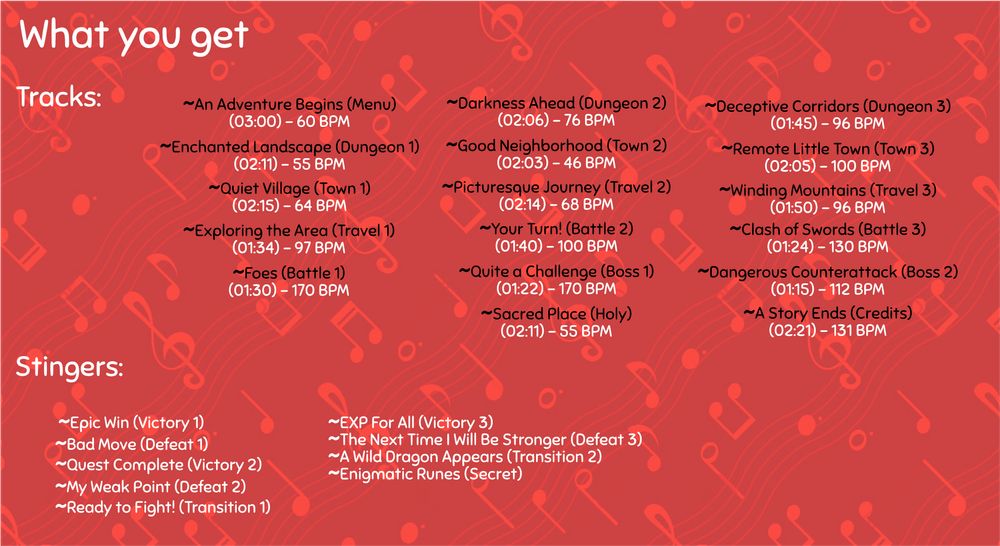 What you get

Tracks:

~An Adventure Begins (Menu)
(03:00) – 60 BPM

~Enchanted Landscape (Dungeon 1)
(02:11) – 55 BPM

~Quiet Village (Town 1)
(02:15) – 64 BPM

~Exploring the Area (Travel 1)
(01:34) – 97 BPM

~Foes (Battle 1)
(01:30) – 170 BPM

~Darkness Ahead (Dungeon 2)
(02:06) – 76 BPM

~Good Neighborhood (Town 2)
(02:03) – 46 BPM

~Picturesque Journey (Travel 2)
(02:14) – 68 BPM

~Your Turn! (Battle 2)
(01:40) – 100 BPM

~Quite a Challenge (Boss 1)
(01:22) – 170 BPM

~Sacred Place (Holy)
(02:11) – 55 BPM

~Deceptive Corridors (Dungeon 3)
(01:45) – 96 BPM

~Remote Little Town (Town 3)
(02:05) – 100 BPM

~Winding Mountains (Travel 3)
(01:50) – 96 BPM

~Clash of Swords (Battle 3)
(01:24) – 130 BPM

~Dangerous Counterattack (Boss 2)
(01:15) – 112 BPM

~A Story Ends (Credits)
(02:21) – 131 BPM

Stingers:

~Epic Win (Victory 1)
~Bad Move (Defeat 1)
~Quest Complete (Victory 2)
~My Weak Point (Defeat 2)
~Ready to Fight! (Transition 1)

~EXP For All (Victory 3)
~The Next Time I Will Be Stronger (Defeat 3)
~A Wild Dragon Appears (Transition 2)
~Enigmatic Runes (Secret)